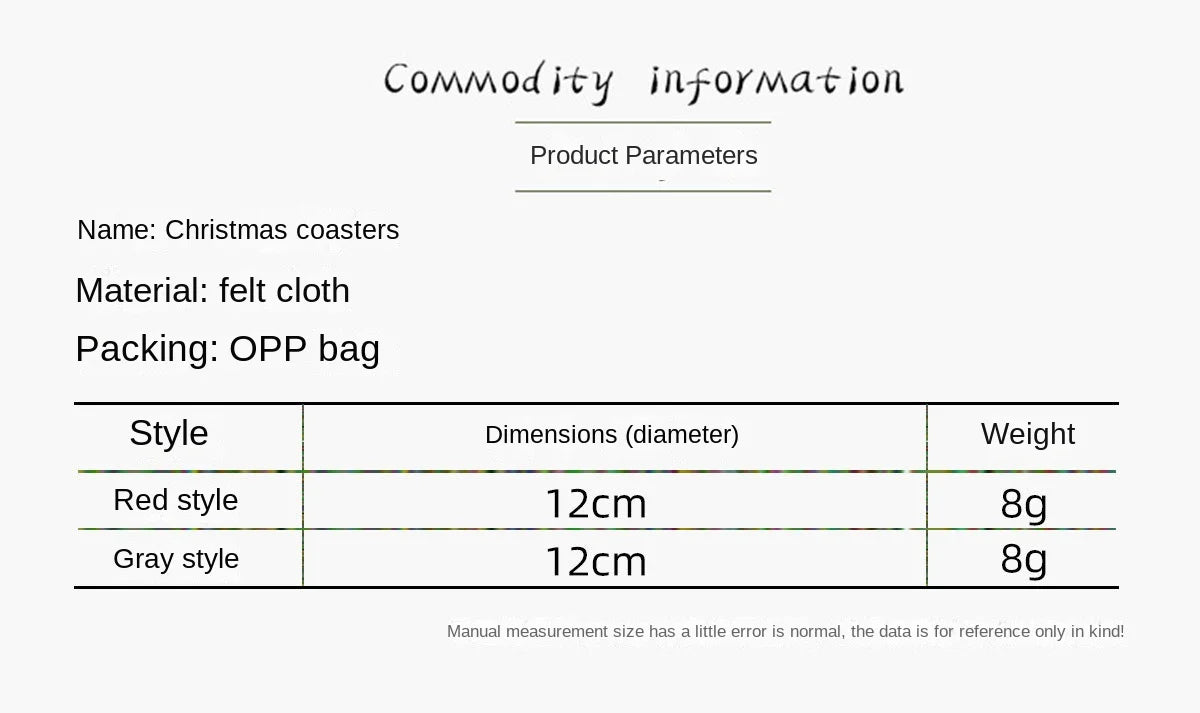 Commodity information

Product Parameters

Name: Christmas coasters

Material: felt cloth

Packing: OPP bag

| Style | Dimensions (diameter) | Weight |
|---|---|---|
| Red style | 12cm | 8g |
| Gray style | 12cm | 8g |

Manual measurement size has a little error is normal, the data is for reference only in kind!